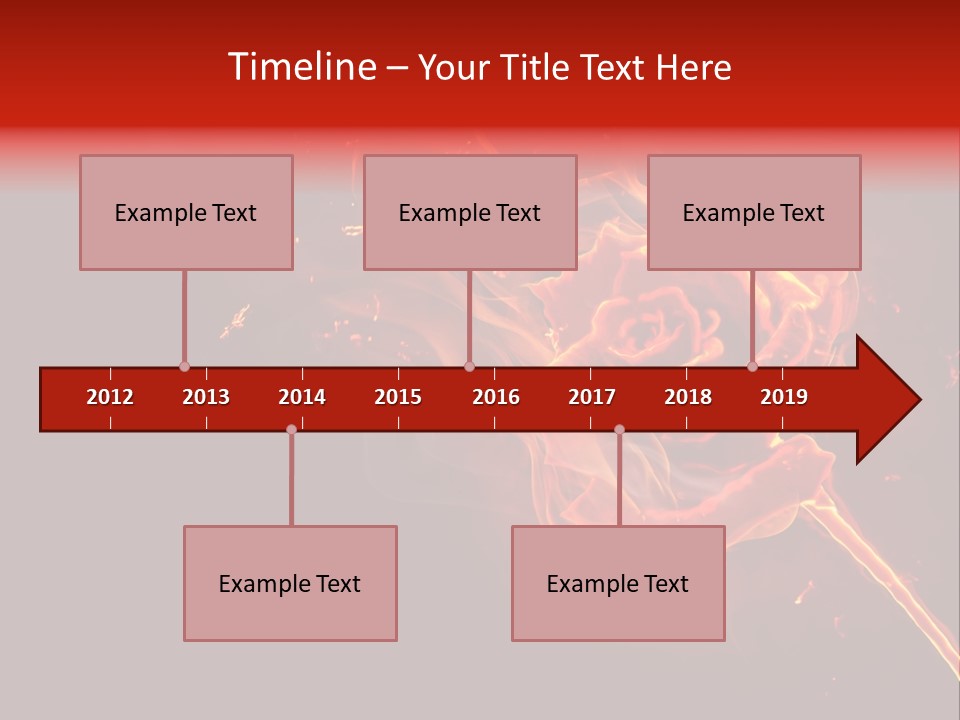 Timeline – Your Title Text Here

Example Text

Example Text

Example Text

2012 2013 2014 2015 2016 2017 2018 2019

Example Text

Example Text